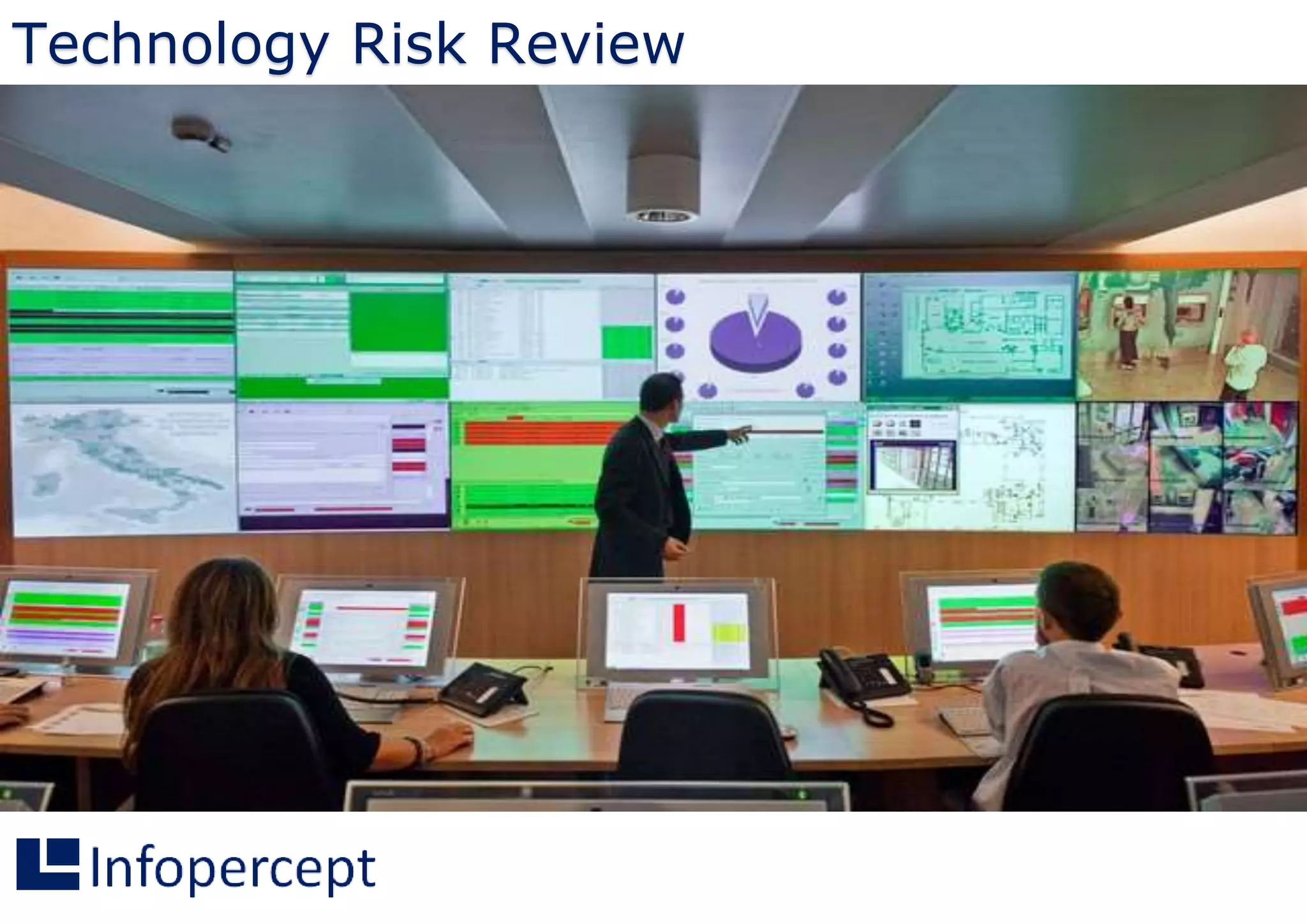 Technology Risk Review

Infopercept